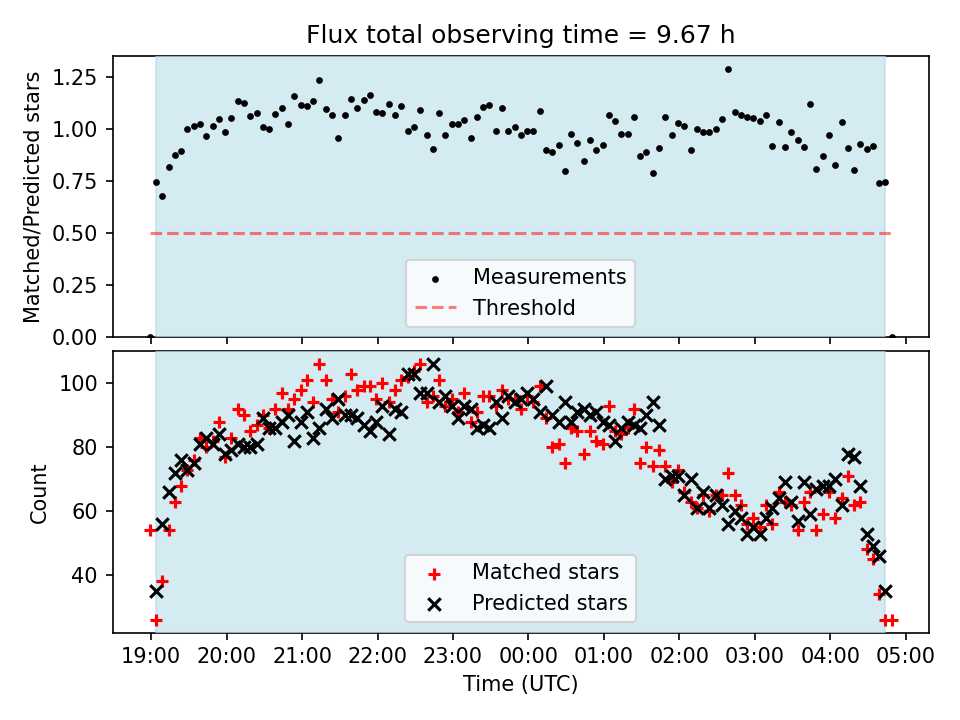 Flux total observing time = 9.67 h

Matched/Predicted stars

1.25
1.00
0.75
0.50
0.25
0.00

Measurements
Threshold

Count

100
80
60
40

Matched stars
Predicted stars

19:00 20:00 21:00 22:00 23:00 00:00 01:00 02:00 03:00 04:00 05:00

Time (UTC)